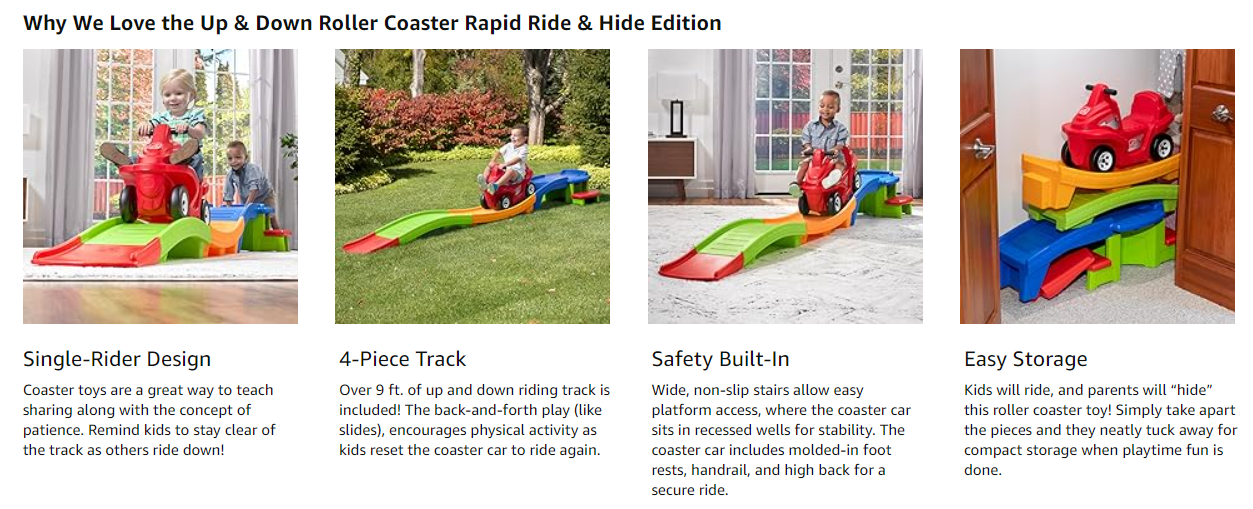 Why We Love the Up & Down Roller Coaster Rapid Ride & Hide Edition

Single-Rider Design

Coaster toys are a great way to teach sharing along with the concept of patience. Remind kids to stay clear of the track as others ride down!

4-Piece Track

Over 9 ft. of up and down riding track is included! The back-and-forth play (like slides), encourages physical activity as kids reset the coaster car to ride again.

Safety Built-In

Wide, non-slip stairs allow easy platform access, where the coaster car sits in recessed wells for stability. The coaster car includes molded-in foot rests, handrail, and high back for a secure ride.

Easy Storage

Kids will ride, and parents will "hide" this roller coaster toy! Simply take apart the pieces and they neatly tuck away for compact storage when playtime fun is done.